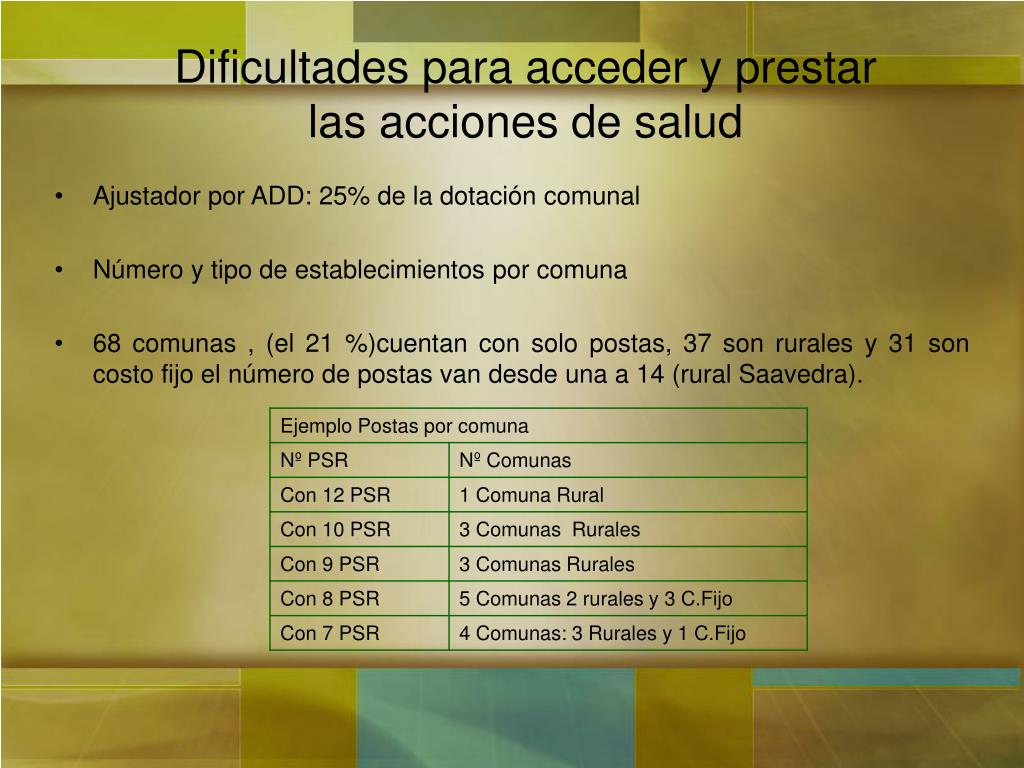 Dificultades para acceder y prestar las acciones de salud

• Ajustador por ADD: 25% de la dotación comunal

• Número y tipo de establecimientos por comuna

• 68 comunas , (el 21 %)cuentan con solo postas, 37 son rurales y 31 son costo fijo el número de postas van desde una a 14 (rural Saavedra).

| Ejemplo Postas por comuna | |
|---|---|
| Nº PSR | Nº Comunas |
| Con 12 PSR | 1 Comuna Rural |
| Con 10 PSR | 3 Comunas Rurales |
| Con 9 PSR | 3 Comunas Rurales |
| Con 8 PSR | 5 Comunas 2 rurales y 3 C.Fijo |
| Con 7 PSR | 4 Comunas: 3 Rurales y 1 C.Fijo |